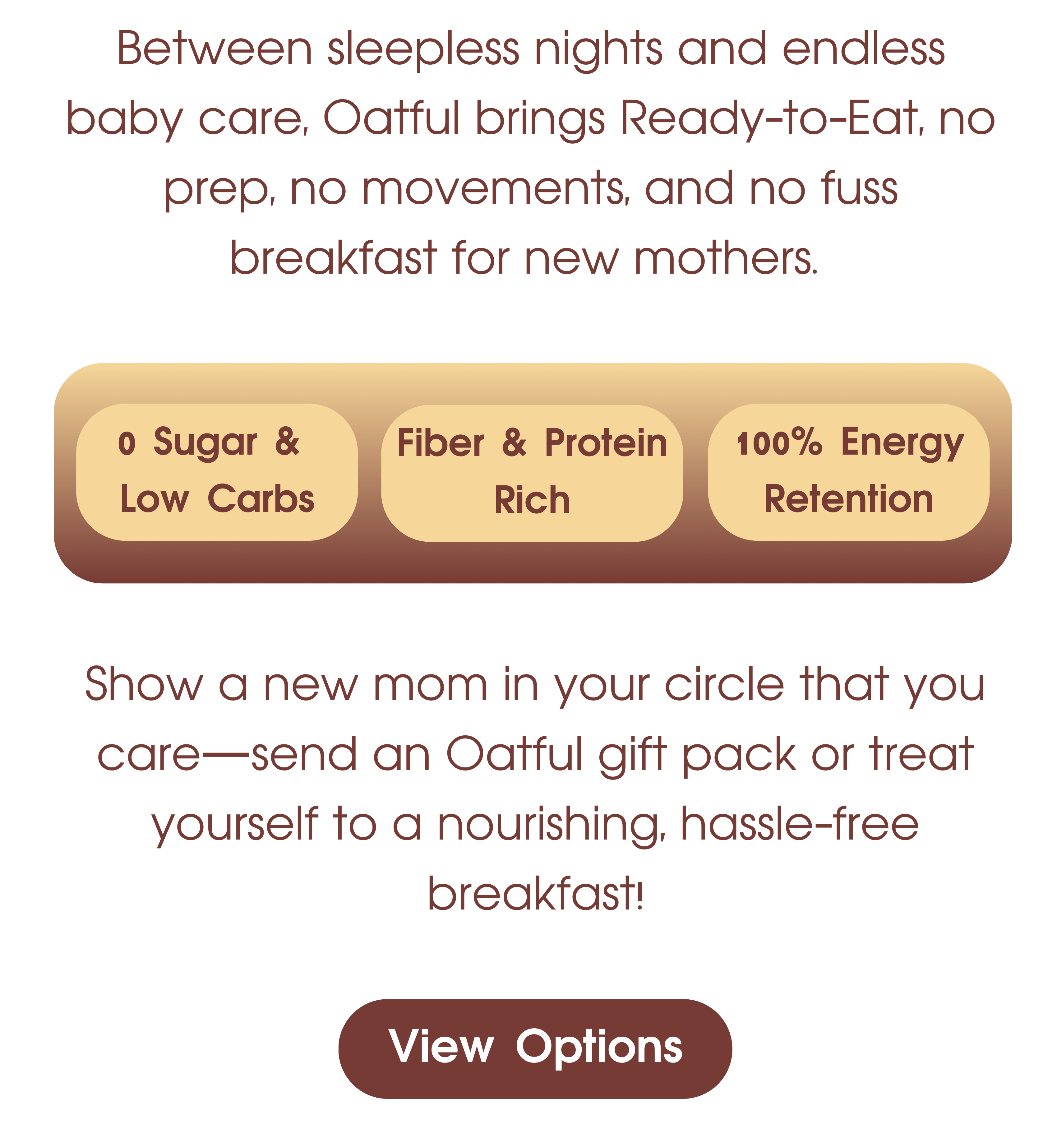 Between sleepless nights and endless baby care, Oatful brings Ready-to-Eat, no prep, no movements, and no fuss breakfast for new mothers.

0 Sugar & Low Carbs

Fiber & Protein Rich

100% Energy Retention

Show a new mom in your circle that you care—send an Oatful gift pack or treat yourself to a nourishing, hassle-free breakfast!

View Options